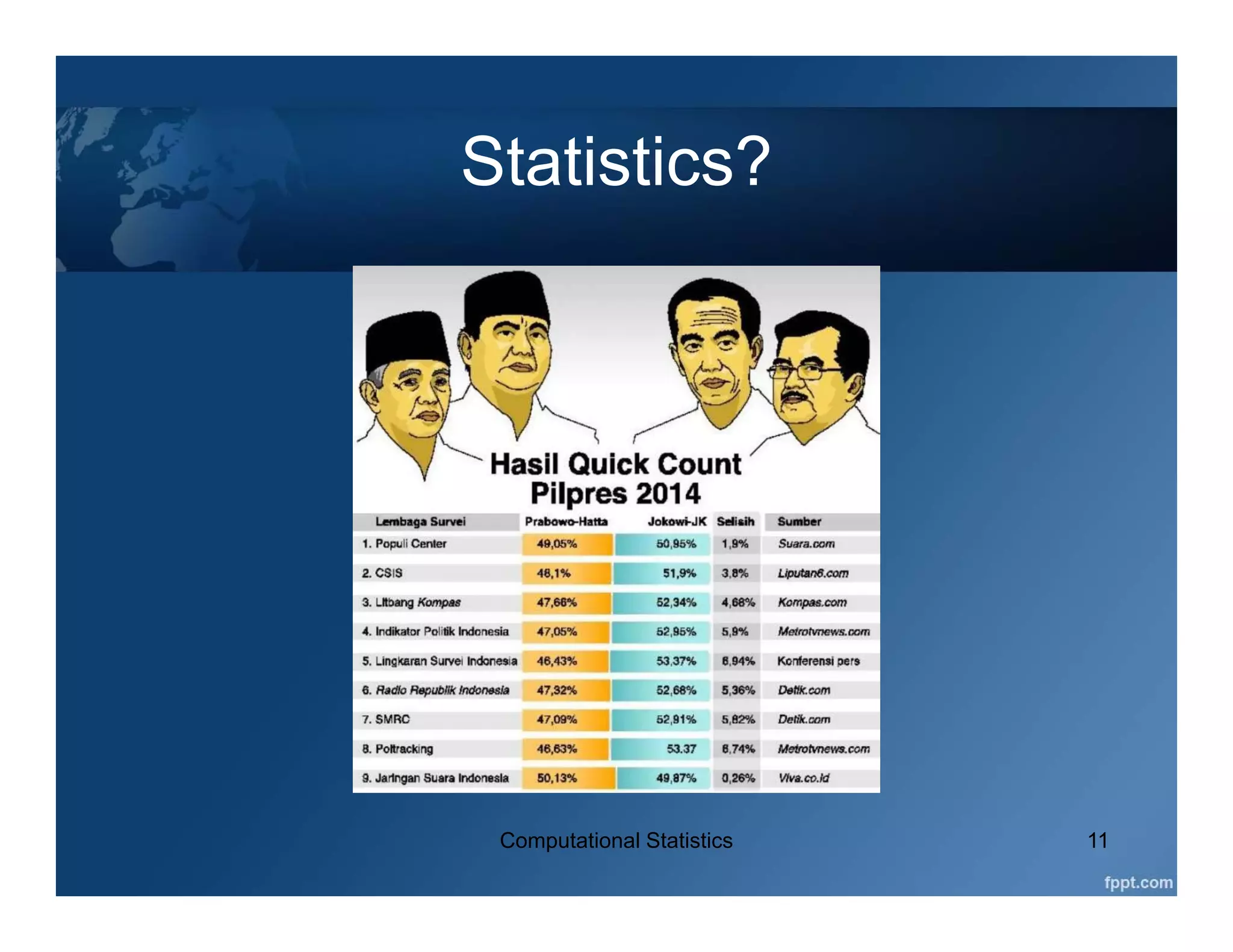 Statistics?

Hasil Quick Count
Pilpres 2014

| Lembaga Survei | Prabowo-Hatta | Jokowi-JK | Selisih | Sumber |
|---|---|---|---|---|
| 1. Populi Center | 49,05% | 50,95% | 1,9% | Suara.com |
| 2. CSIS | 48,1% | 51,9% | 3,8% | Liputan6.com |
| 3. Litbang Kompas | 47,66% | 52,34% | 4,68% | Kompas.com |
| 4. Indikator Politik Indonesia | 47,05% | 52,95% | 5,9% | Metrotvnews.com |
| 5. Lingkaran Survei Indonesia | 46,43% | 53,37% | 6,94% | Konferensi pers |
| 6. Radio Republik Indonesia | 47,32% | 52,68% | 5,36% | Detik.com |
| 7. SMRC | 47,09% | 52,91% | 5,82% | Detik.com |
| 8. Poltracking | 46,63% | 53.37 | 6,74% | Metrotvnews.com |
| 9. Jaringan Suara Indonesia | 50,13% | 49,87% | 0,26% | Viva.co.id |

Computational Statistics

11

fppt.com